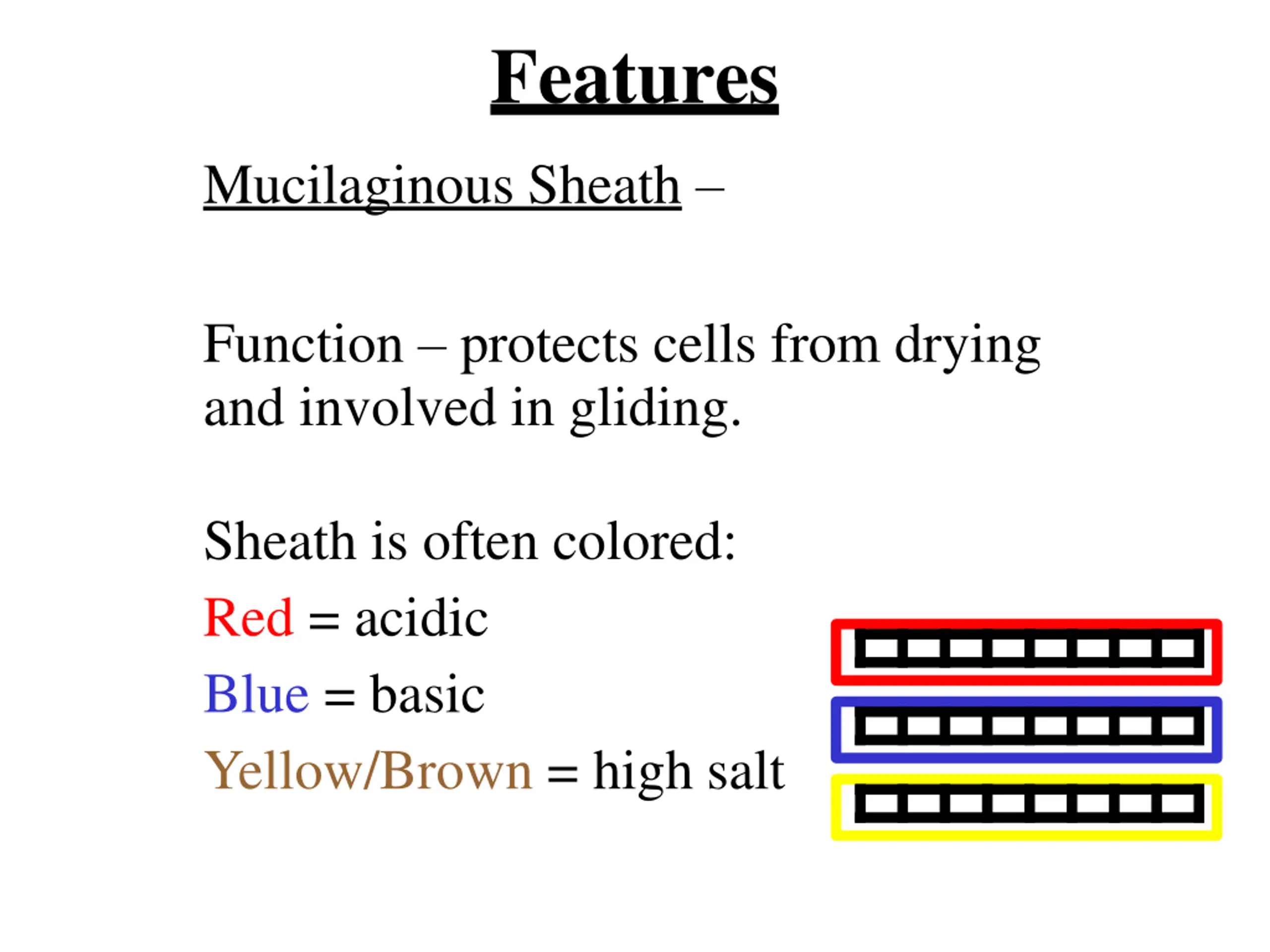 Features

Mucilaginous Sheath –

Function – protects cells from drying and involved in gliding.

Sheath is often colored:

Red = acidic

Blue = basic

Yellow/Brown = high salt